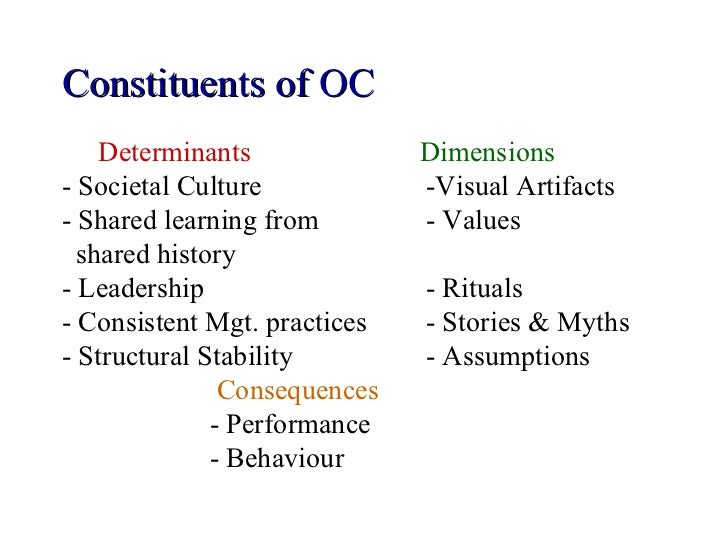 Constituents of OC

Determinants
- Societal Culture
- Shared learning from shared history
- Leadership
- Consistent Mgt. practices
- Structural Stability

Dimensions
-Visual Artifacts
- Values
- Rituals
- Stories & Myths
- Assumptions

Consequences
- Performance
- Behaviour